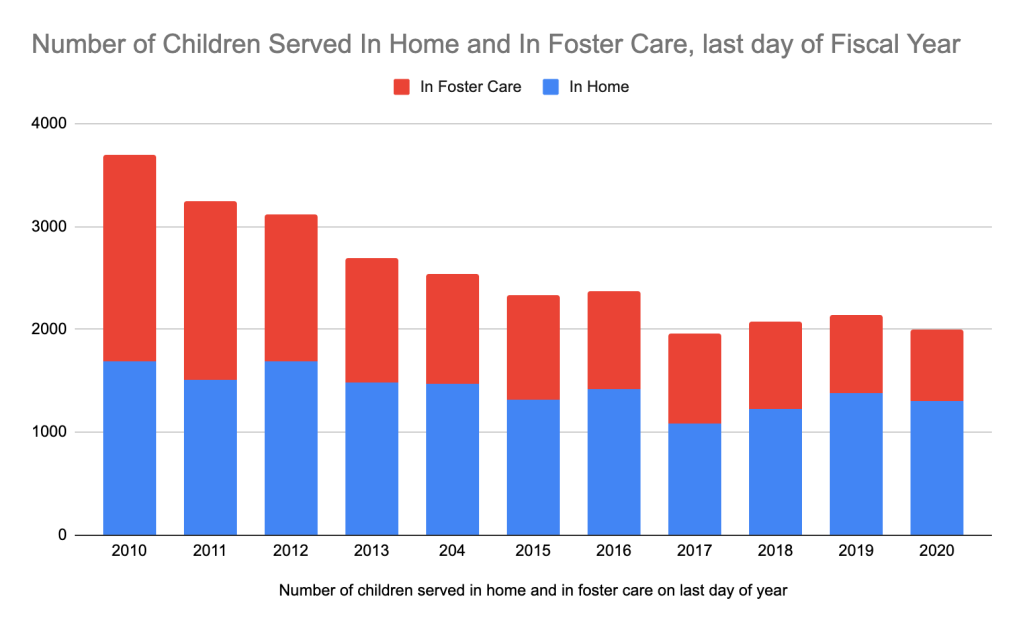 Number of Children Served In Home and In Foster Care, last day of Fiscal Year

In Foster Care In Home

4000
3000
2000
1000
0

2010 2011 2012 2013 204 2015 2016 2017 2018 2019 2020

Number of children served in home and in foster care on last day of year